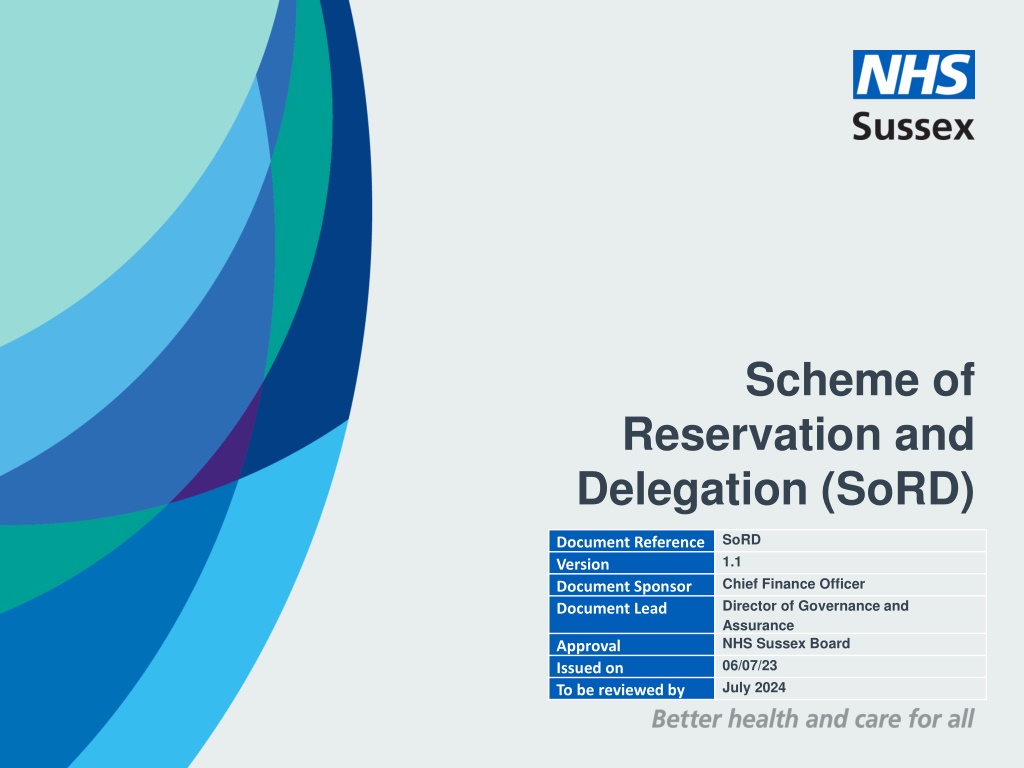 NHS
Sussex

Scheme of Reservation and Delegation (SoRD)

| Document Reference | SoRD |
|---|---|
| Version | 1.1 |
| Document Sponsor | Chief Finance Officer |
| Document Lead | Director of Governance and Assurance |
| Approval | NHS Sussex Board |
| Issued on | 06/07/23 |
| To be reviewed by | July 2024 |

Better health and care for all